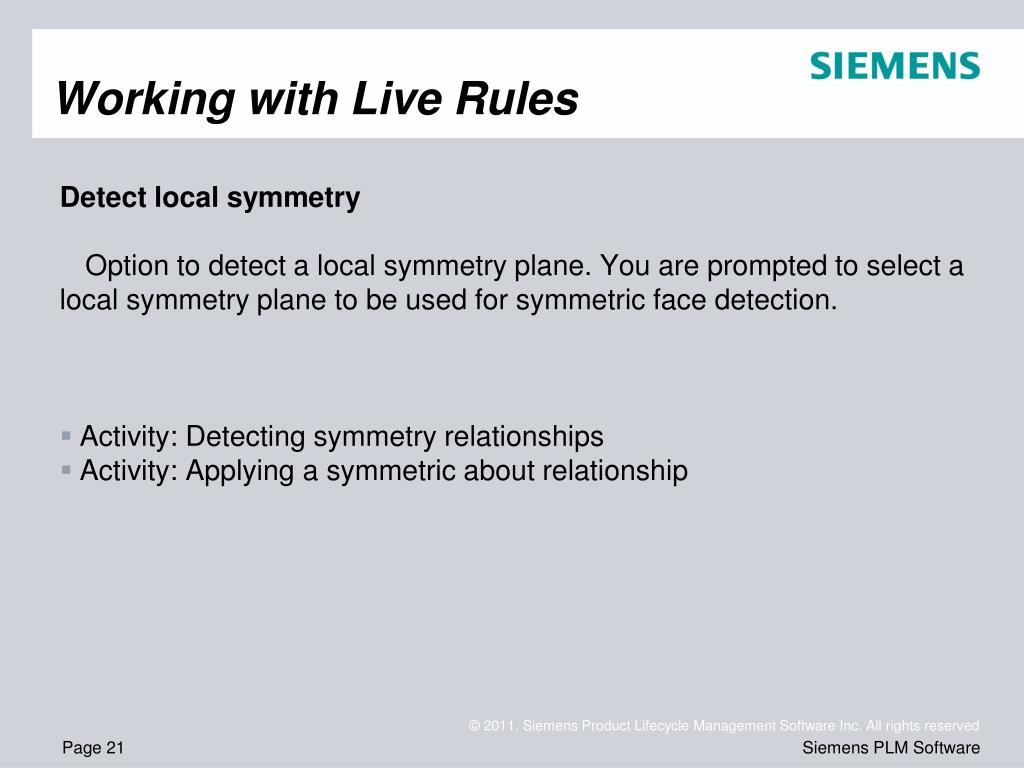 SIEMENS

Working with Live Rules

Detect local symmetry

Option to detect a local symmetry plane. You are prompted to select a local symmetry plane to be used for symmetric face detection.

▪ Activity: Detecting symmetry relationships
▪ Activity: Applying a symmetric about relationship

© 2011. Siemens Product Lifecycle Management Software Inc. All rights reserved

Page 21

Siemens PLM Software